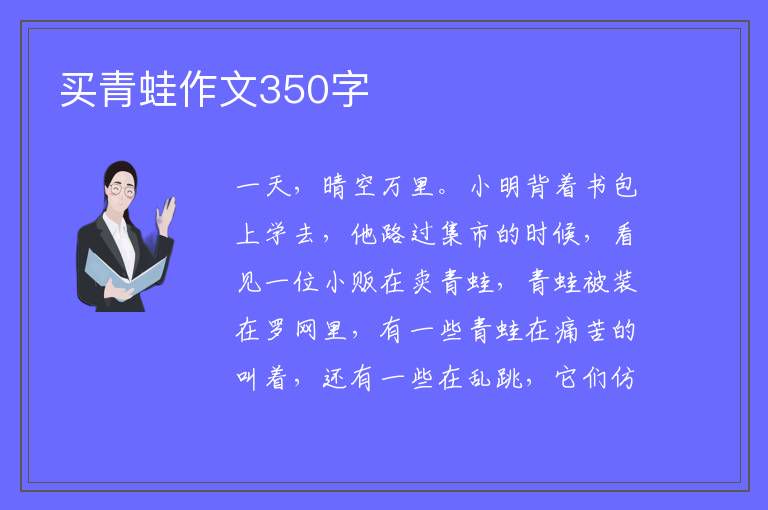 买青蛙作文350字

一天，晴空万里。小明背着书包上学去，他路过集市的时候，看见一位小贩在卖青蛙，青蛙被装在罗网里，有一些青蛙在痛苦的叫着，还有一些在乱跳，它们仿